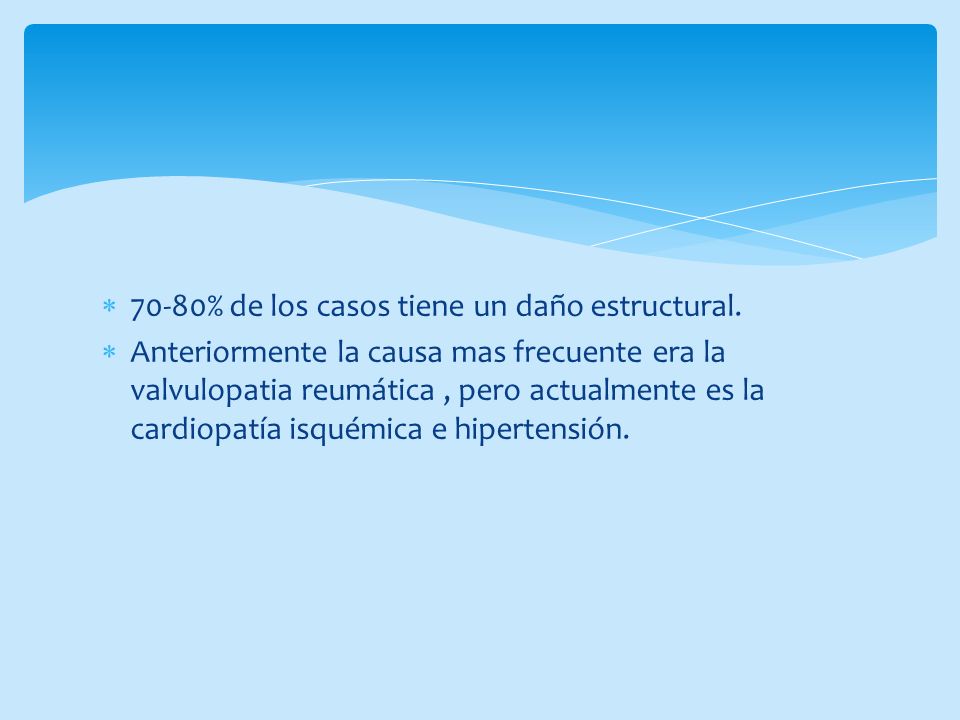 * 70-80% de los casos tiene un daño estructural.
* Anteriormente la causa mas frecuente era la valvulopatia reumática , pero actualmente es la cardiopatía isquémica e hipertensión.